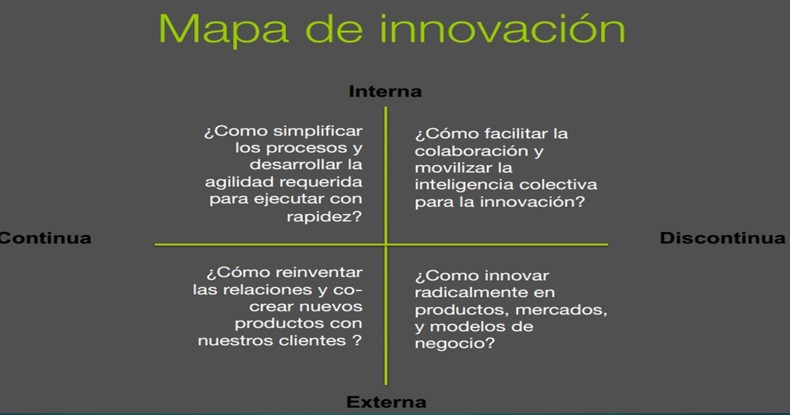 Mapa de innovación

Interna

¿Como simplificar los procesos y desarrollar la agilidad requerida para ejecutar con rapidez?

¿Cómo facilitar la colaboración y movilizar la inteligencia colectiva para la innovación?

Continua

Discontinua

¿Cómo reinventar las relaciones y co-crear nuevos productos con nuestros clientes ?

¿Como innovar radicalmente en productos, mercados, y modelos de negocio?

Externa